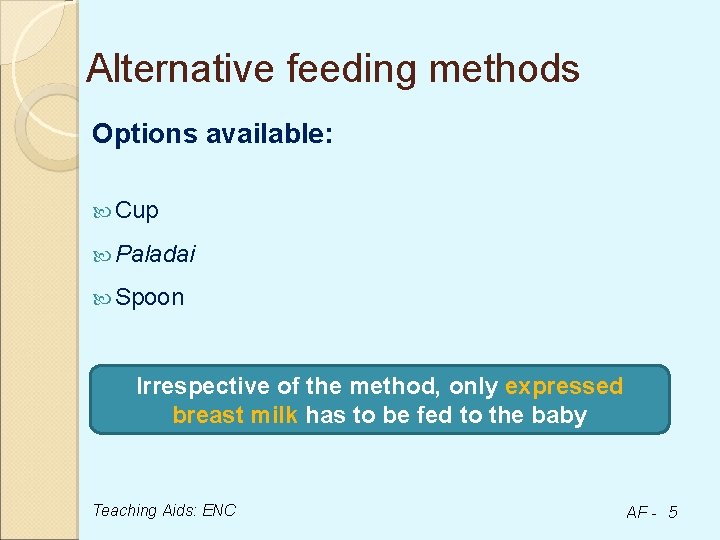 Alternative feeding methods

Options available:

Cup

Paladai

Spoon

Irrespective of the method, only expressed breast milk has to be fed to the baby

Teaching Aids: ENC

AF - 5